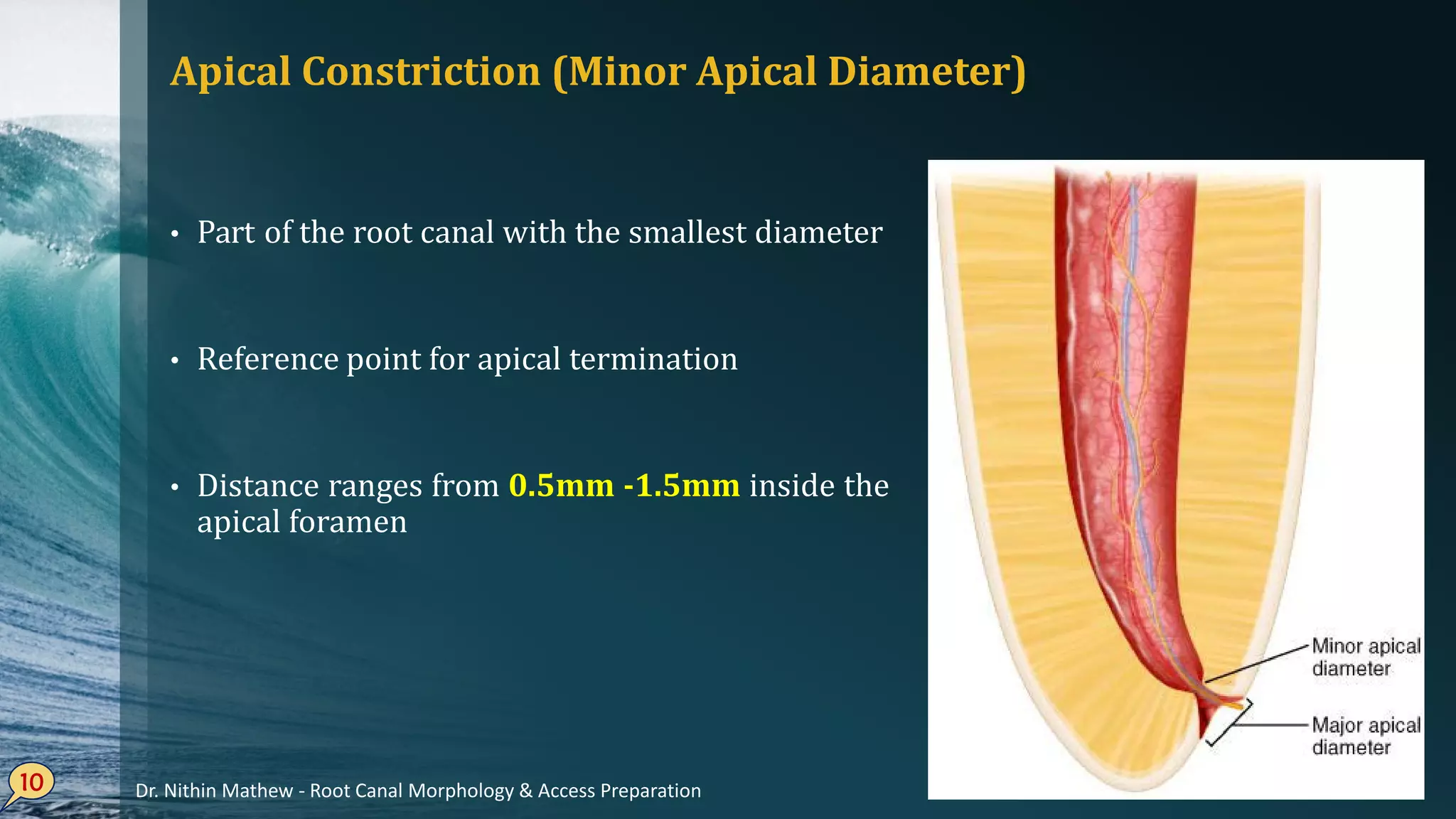 Apical Constriction (Minor Apical Diameter)

• Part of the root canal with the smallest diameter

• Reference point for apical termination

• Distance ranges from 0.5mm -1.5mm inside the apical foramen

Minor apical diameter

Major apical diameter

10

Dr. Nithin Mathew - Root Canal Morphology & Access Preparation